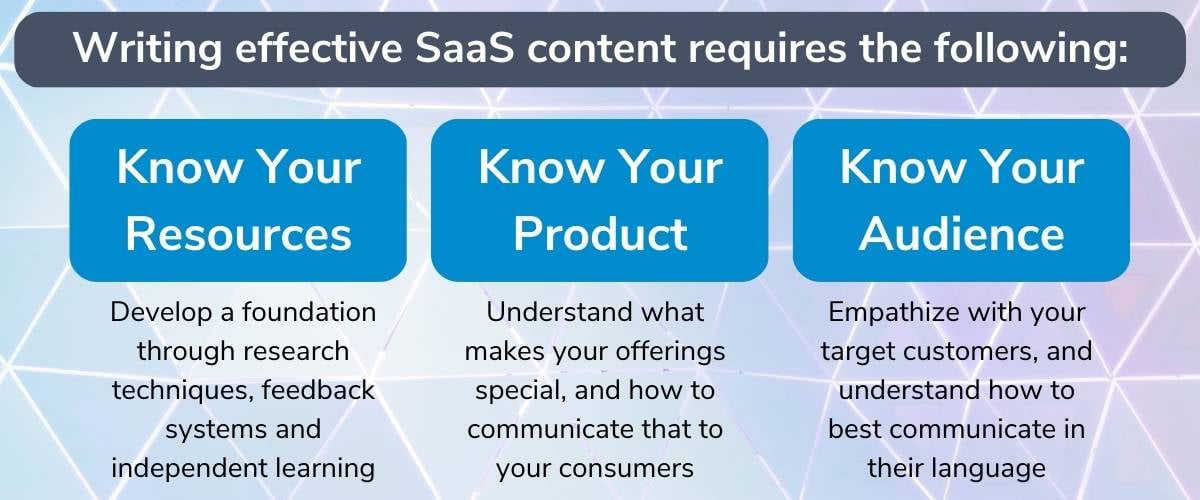 Writing effective SaaS content requires the following:

Know Your Resources

Develop a foundation through research techniques, feedback systems and independent learning

Know Your Product

Understand what makes your offerings special, and how to communicate that to your consumers

Know Your Audience

Empathize with your target customers, and understand how to best communicate in their language